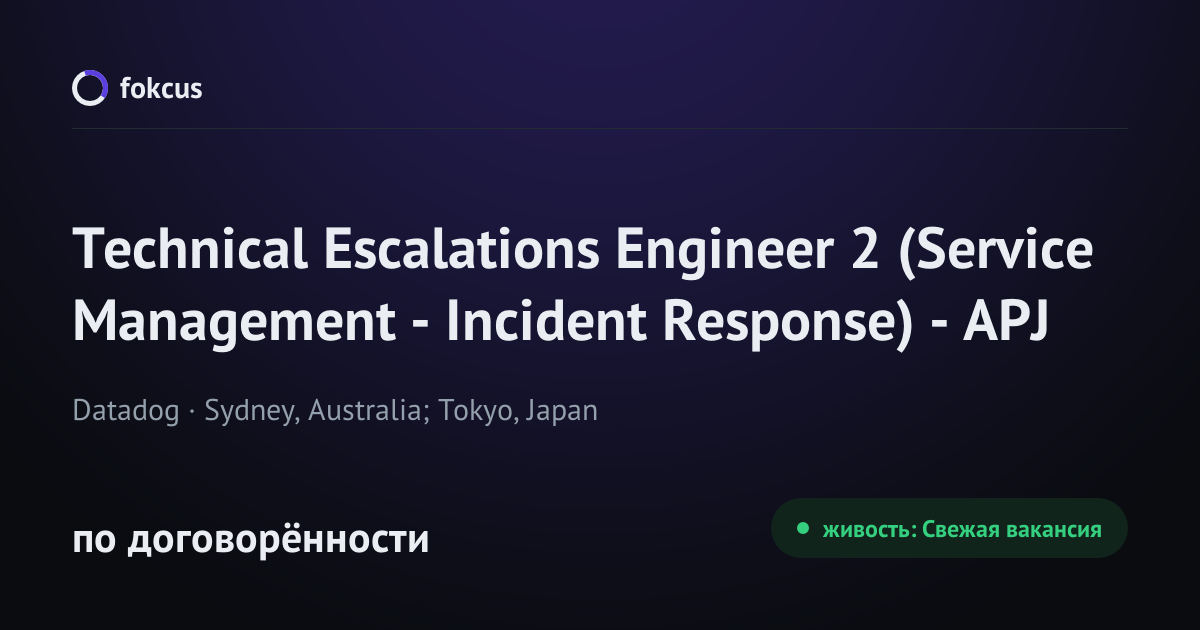 fokcus

Technical Escalations Engineer 2 (Service Management - Incident Response) - APJ

Datadog · Sydney, Australia; Tokyo, Japan

по договорённости

живость: Свежая вакансия